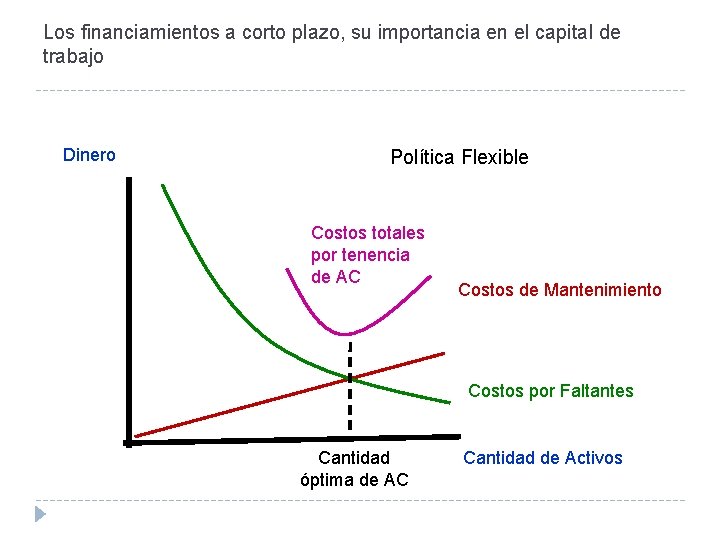 Los financiamientos a corto plazo, su importancia en el capital de trabajo

Dinero

Política Flexible

Costos totales por tenencia de AC

Costos de Mantenimiento

Costos por Faltantes

Cantidad óptima de AC

Cantidad de Activos